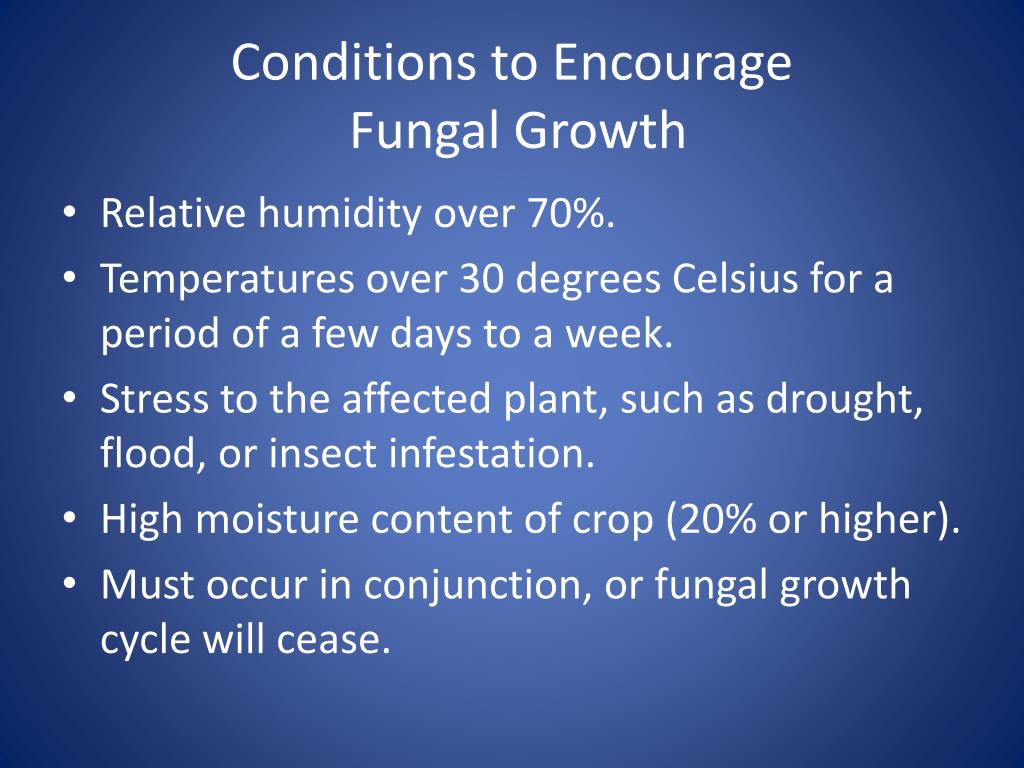 Conditions to Encourage
Fungal Growth

• Relative humidity over 70%.
• Temperatures over 30 degrees Celsius for a period of a few days to a week.
• Stress to the affected plant, such as drought, flood, or insect infestation.
• High moisture content of crop (20% or higher).
• Must occur in conjunction, or fungal growth cycle will cease.